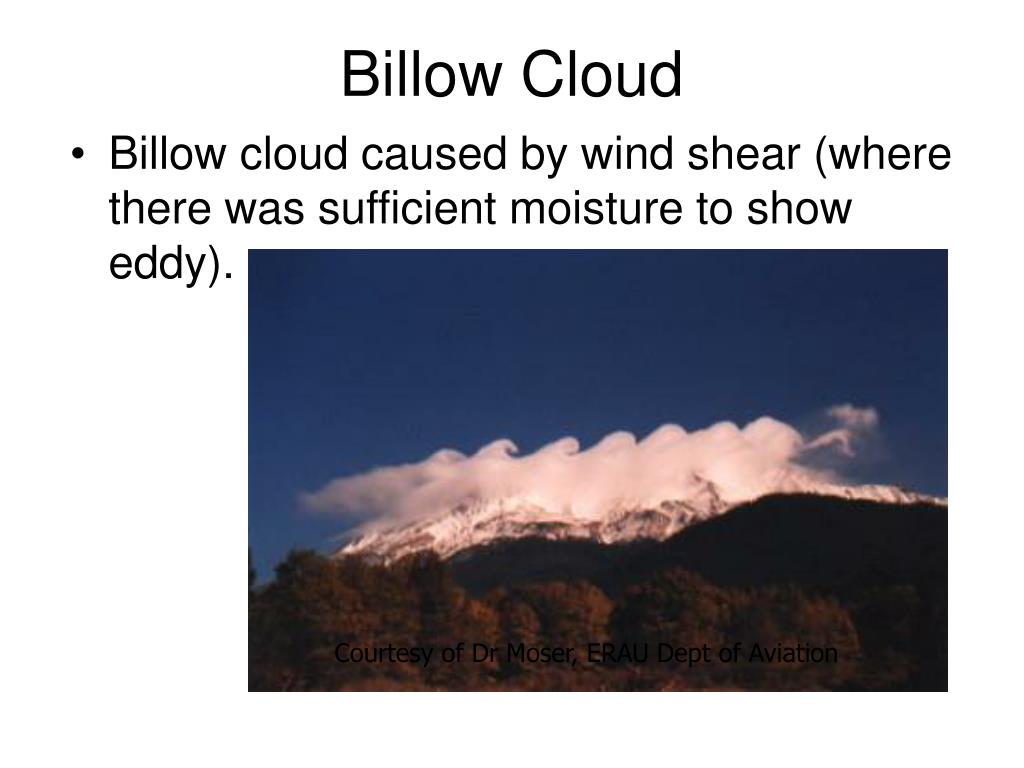 Billow Cloud

• Billow cloud caused by wind shear (where there was sufficient moisture to show eddy).

Courtesy of Dr Moser, ERAU Dept of Aviation